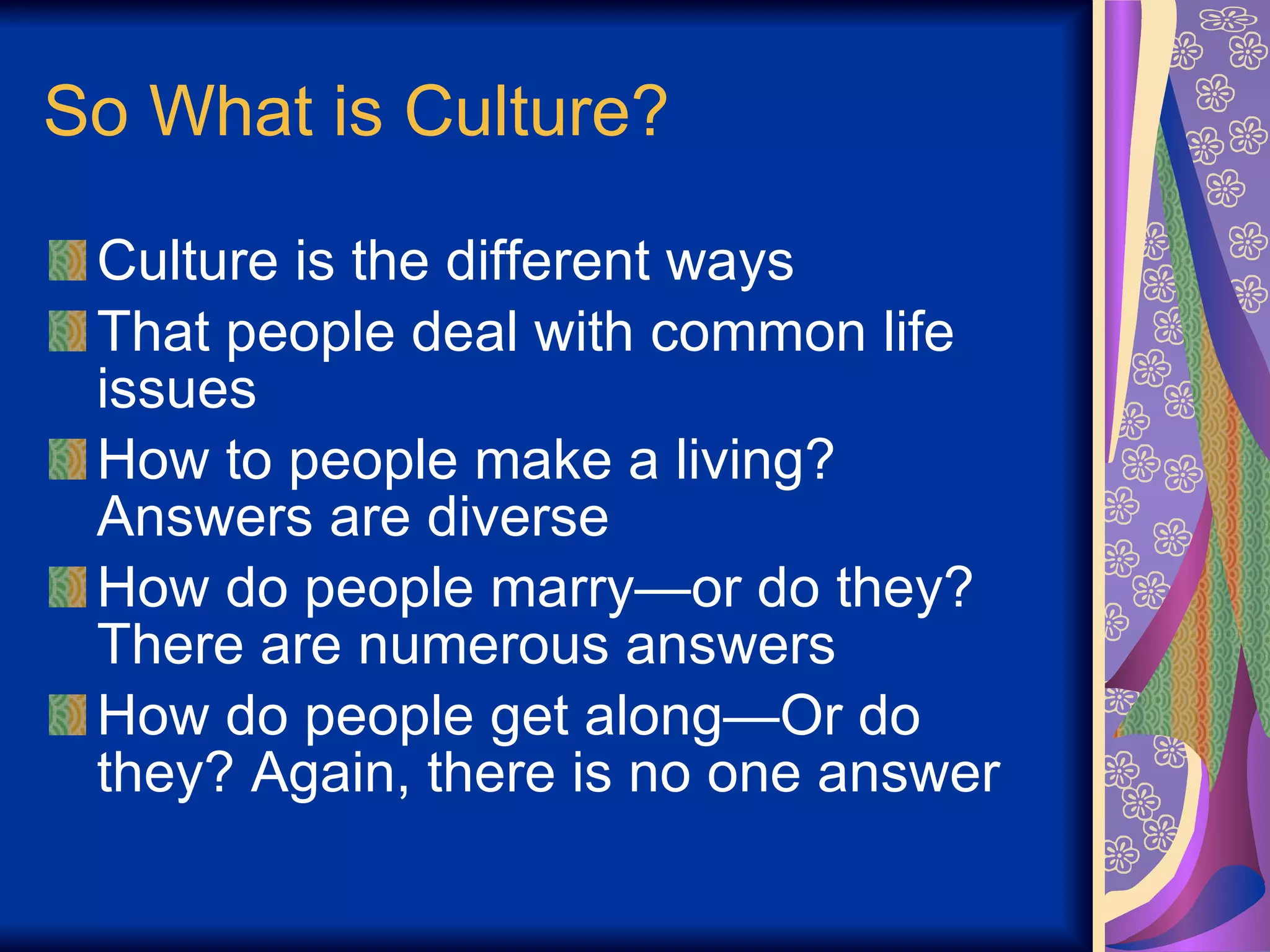 So What is Culture?

Culture is the different ways

That people deal with common life issues

How to people make a living? Answers are diverse

How do people marry—or do they? There are numerous answers

How do people get along—Or do they? Again, there is no one answer